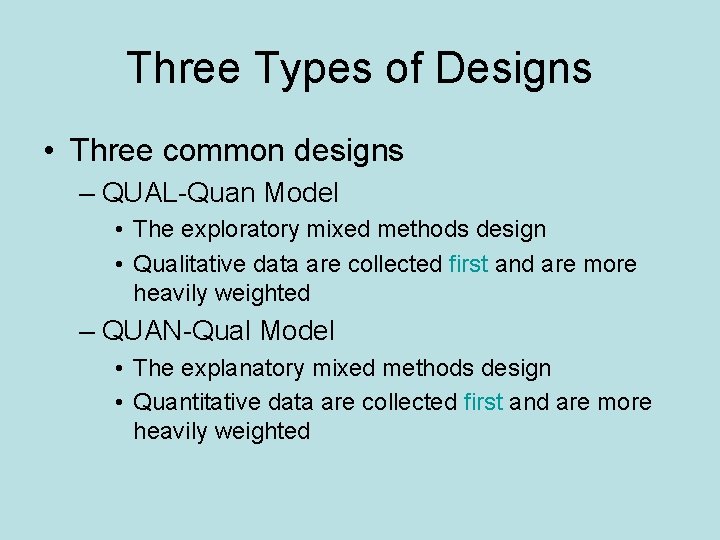 Three Types of Designs

• Three common designs

– QUAL-Quan Model

• The exploratory mixed methods design

• Qualitative data are collected first and are more heavily weighted

– QUAN-Qual Model

• The explanatory mixed methods design

• Quantitative data are collected first and are more heavily weighted